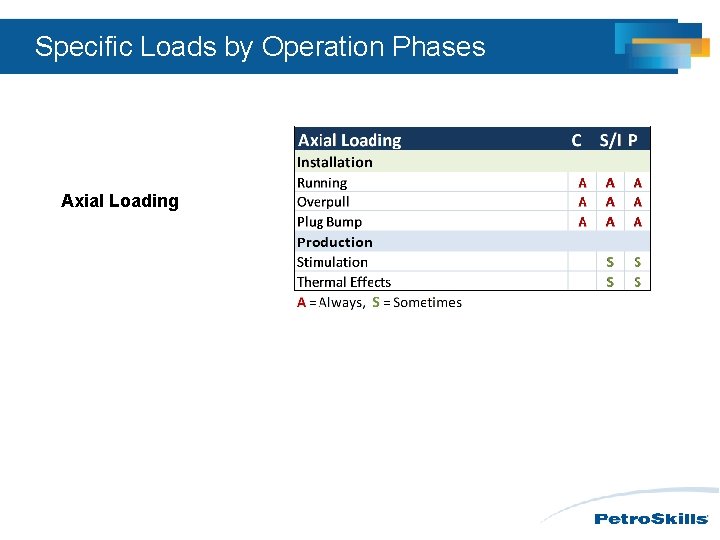 Specific Loads by Operation Phases

Axial Loading

| Axial Loading | C | S/I | P |
|---|---|---|---|
| Installation | | | |
| Running | A | A | A |
| Overpull | A | A | A |
| Plug Bump | A | A | A |
| Production | | | |
| Stimulation | | S | S |
| Thermal Effects | | S | S |

A = Always, S = Sometimes

PetroSkills